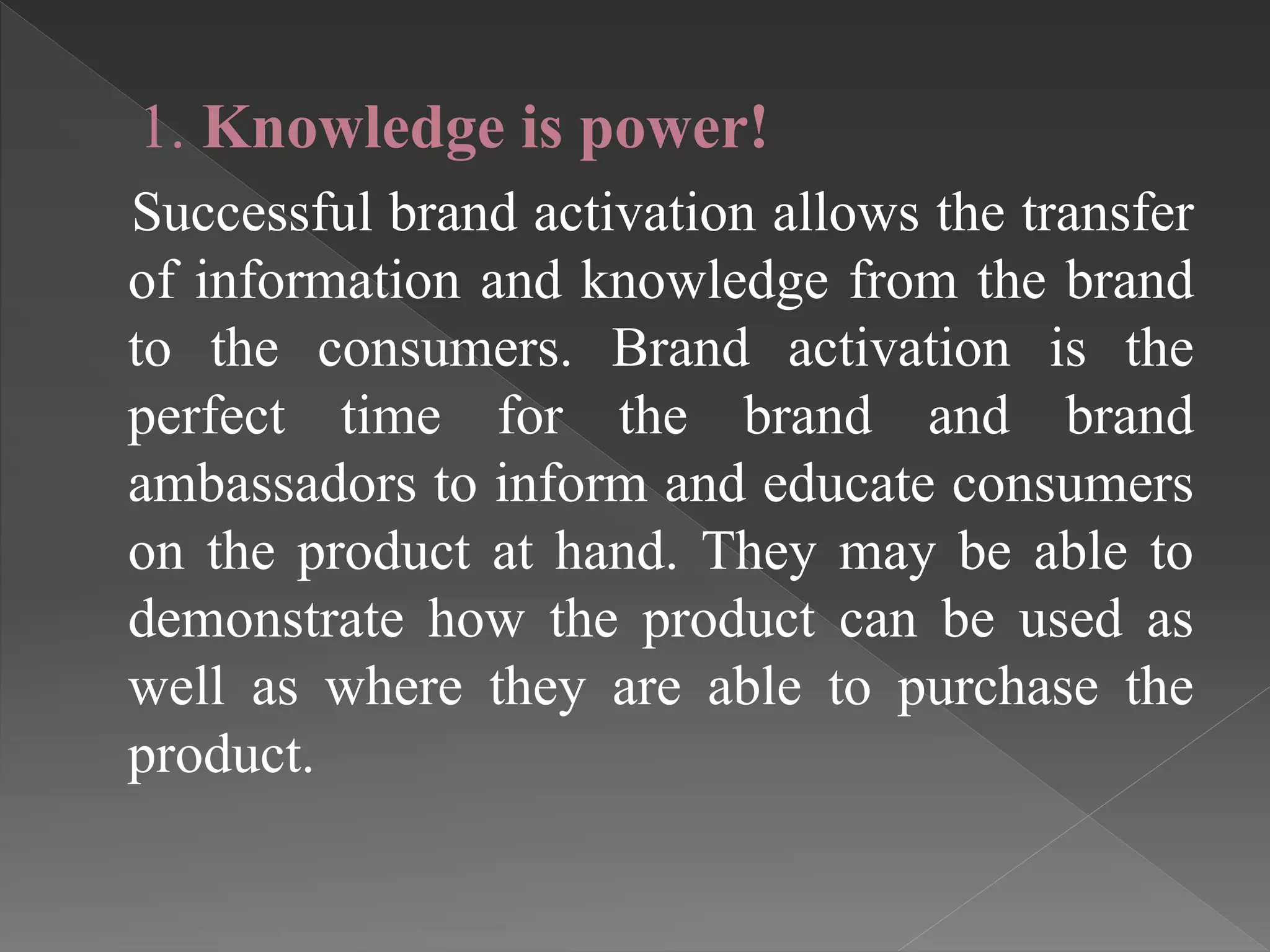 1. Knowledge is power!

Successful brand activation allows the transfer of information and knowledge from the brand to the consumers. Brand activation is the perfect time for the brand and brand ambassadors to inform and educate consumers on the product at hand. They may be able to demonstrate how the product can be used as well as where they are able to purchase the product.